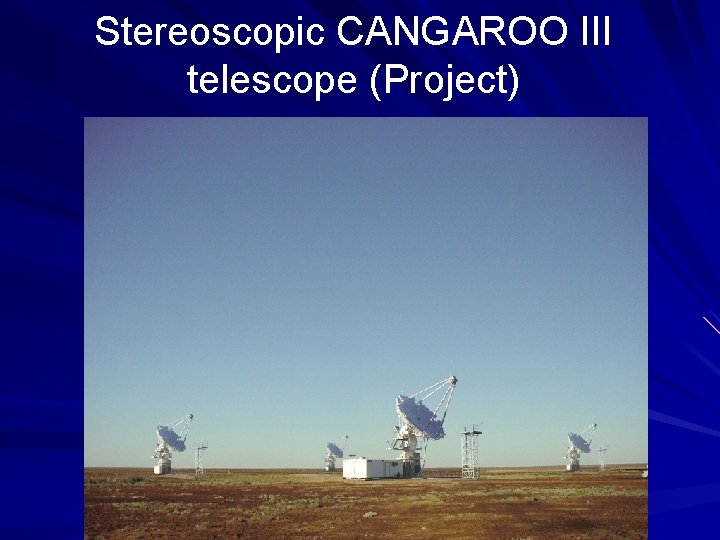 Stereoscopic CANGAROO III telescope (Project)